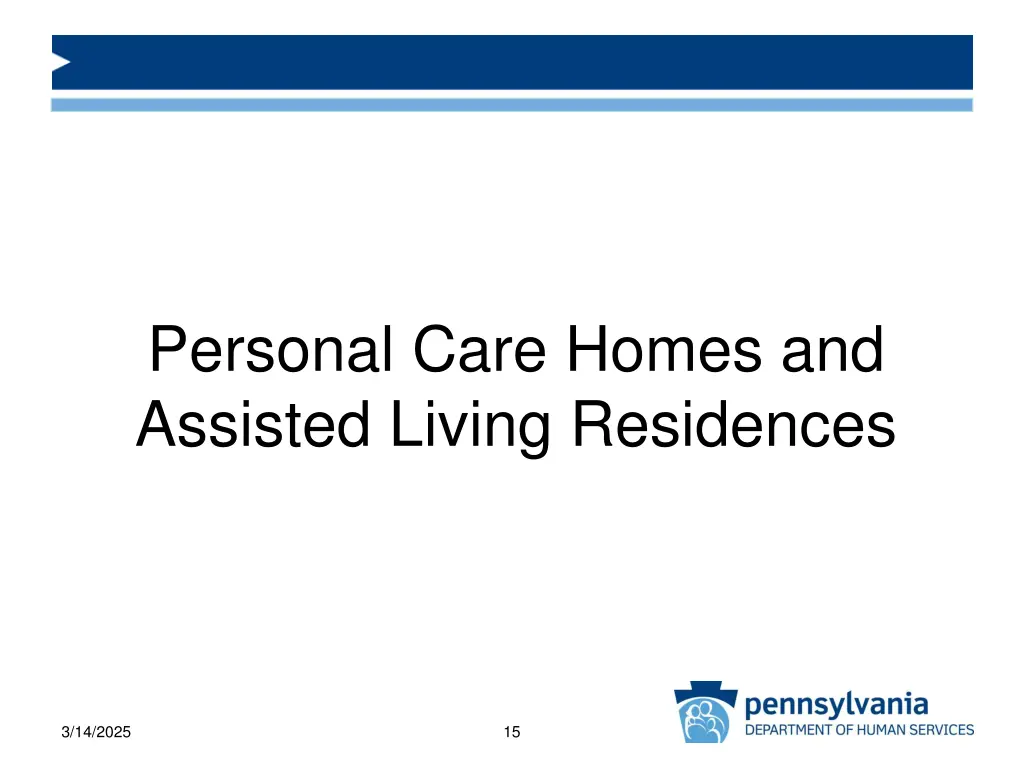 Personal Care Homes and Assisted Living Residences

3/14/2025

15

pennsylvania
DEPARTMENT OF HUMAN SERVICES